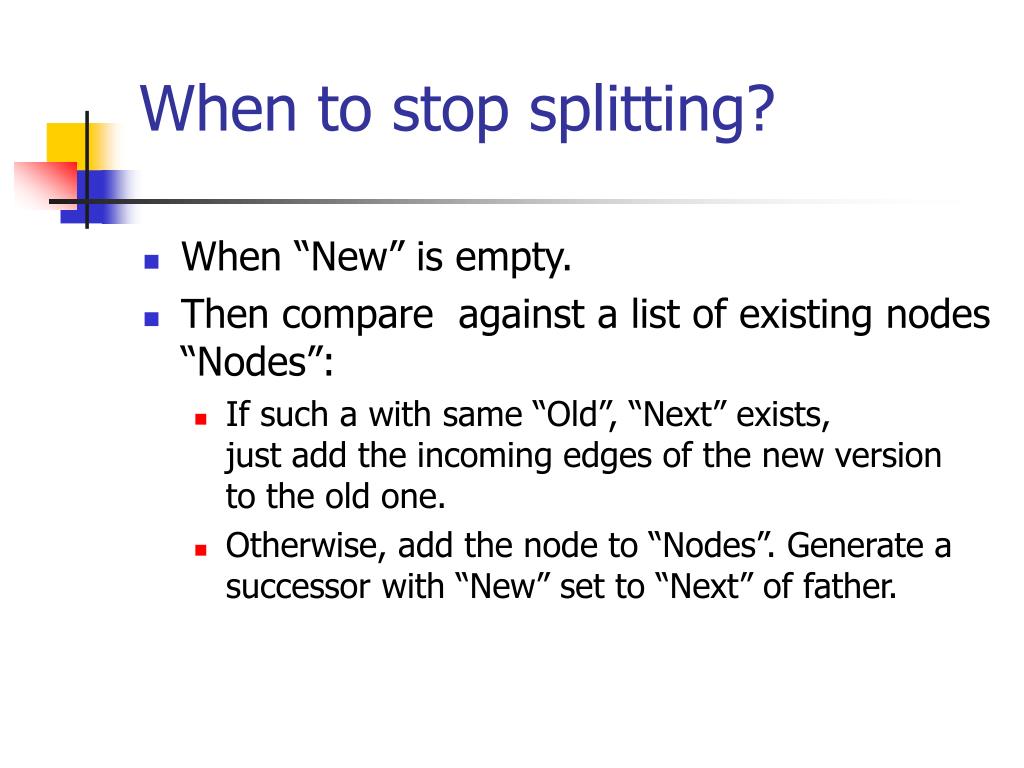 When to stop splitting?

When “New” is empty.

Then compare  against a list of existing nodes “Nodes”:

If such a with same “Old”, “Next” exists, just add the incoming edges of the new version to the old one.

Otherwise, add the node to “Nodes”. Generate a successor with “New” set to “Next” of father.